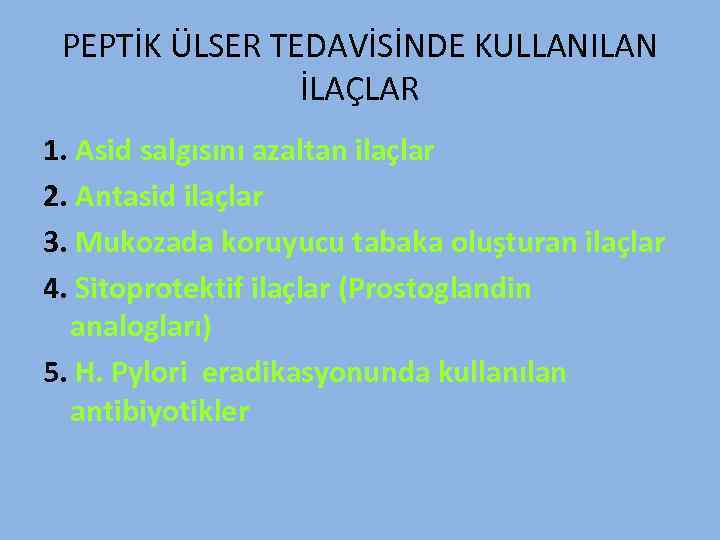 PEPTİK ÜLSER TEDAVİSİNDE KULLANILAN İLAÇLAR

1. Asid salgısını azaltan ilaçlar
2. Antasid ilaçlar
3. Mukozada koruyucu tabaka oluşturan ilaçlar
4. Sitoprotektif ilaçlar (Prostoglandin analogları)
5. H. Pylori eradikasyonunda kullanılan antibiyotikler